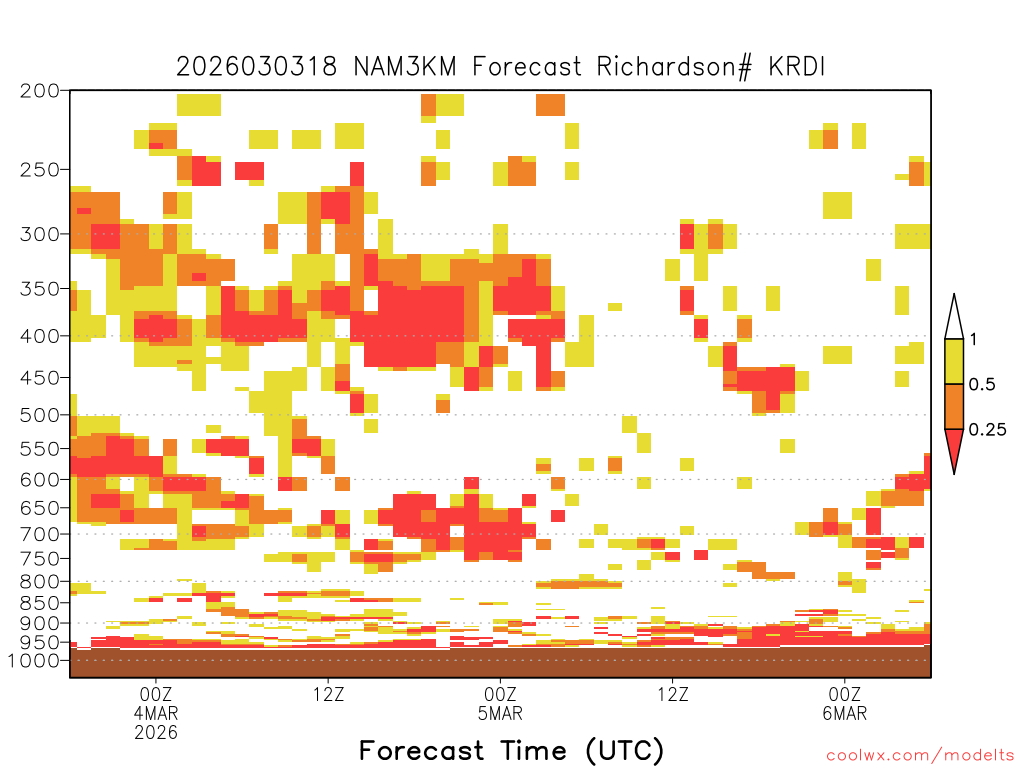 2026030318 NAM3KM Forecast Richardson# KRDI

200
250
300
350
400
450
500
550
600
650
700
750
800
850
900
950
1000

1
0.5
0.25

00Z
4MAR
2026
12Z
00Z
5MAR
12Z
00Z
6MAR

Forecast Time (UTC)

coolwx.com/modelts